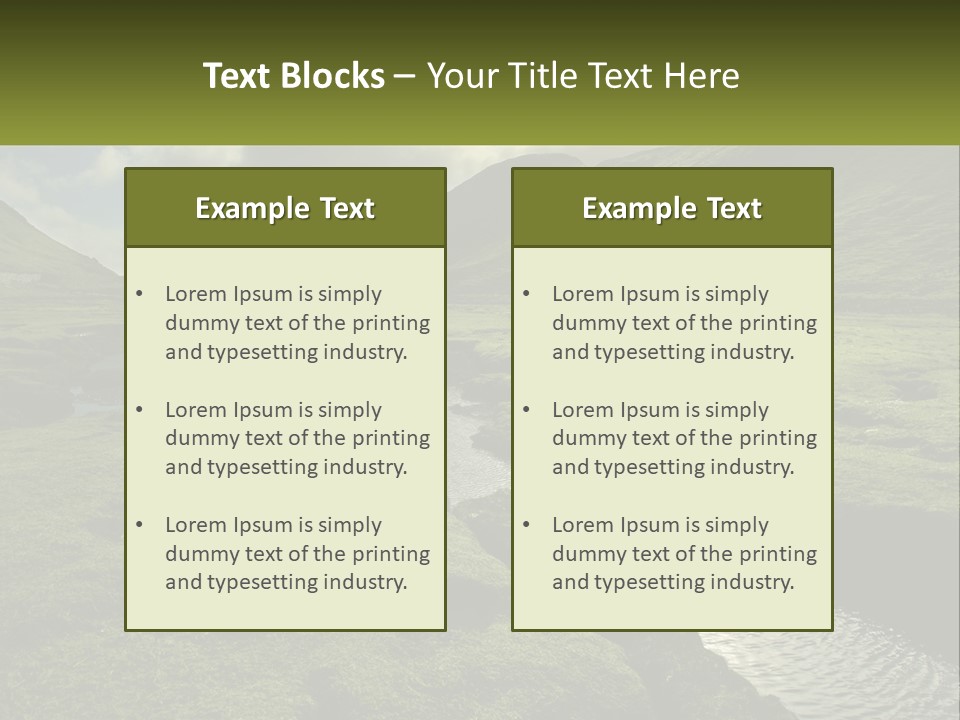 Text Blocks – Your Title Text Here

Example Text

• Lorem Ipsum is simply dummy text of the printing and typesetting industry.

• Lorem Ipsum is simply dummy text of the printing and typesetting industry.

• Lorem Ipsum is simply dummy text of the printing and typesetting industry.

Example Text

• Lorem Ipsum is simply dummy text of the printing and typesetting industry.

• Lorem Ipsum is simply dummy text of the printing and typesetting industry.

• Lorem Ipsum is simply dummy text of the printing and typesetting industry.